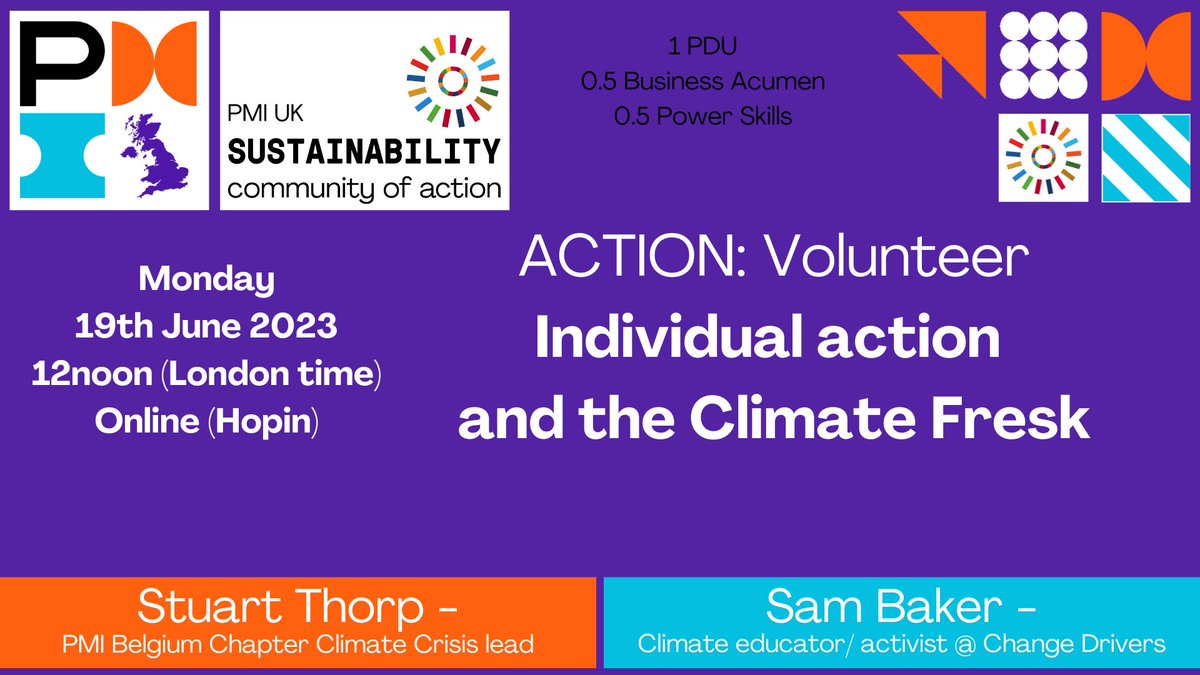 PMI UK
SUSTAINABILITY
community of action

1 PDU
0.5 Business Acumen
0.5 Power Skills

Monday
19th June 2023
12noon (London time)
Online (Hopin)

ACTION: Volunteer
Individual action and the Climate Fresk

Stuart Thorp -
PMI Belgium Chapter Climate Crisis lead

Sam Baker -
Climate educator/ activist @ Change Drivers